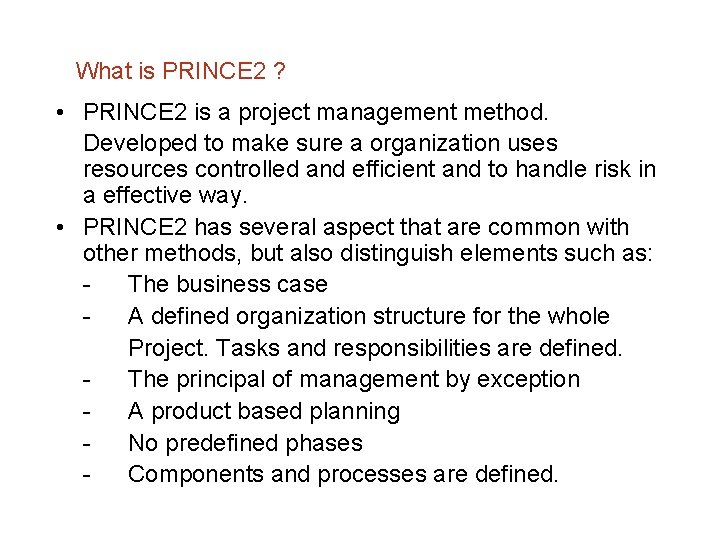 What is PRINCE2 ?

• PRINCE2 is a project management method.

Developed to make sure a organization uses resources controlled and efficient and to handle risk in a effective way.

• PRINCE2 has several aspect that are common with other methods, but also distinguish elements such as:

- The business case
- A defined organization structure for the whole Project. Tasks and responsibilities are defined.
- The principal of management by exception
- A product based planning
- No predefined phases
- Components and processes are defined.